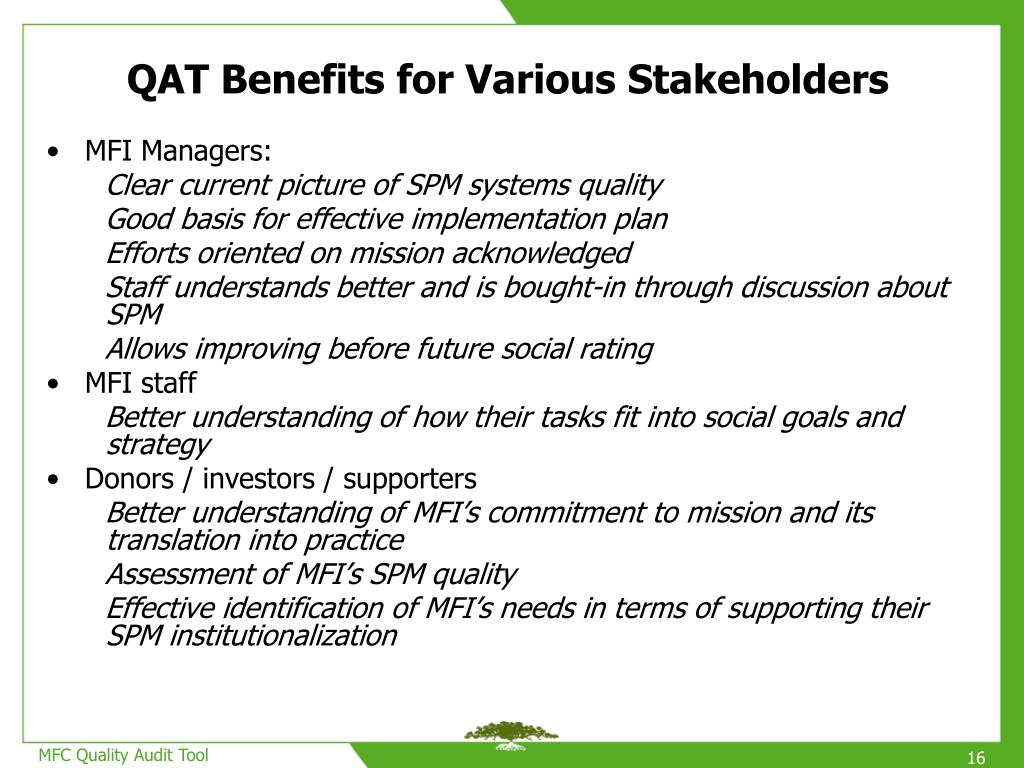 QAT Benefits for Various Stakeholders

• MFI Managers:

Clear current picture of SPM systems quality

Good basis for effective implementation plan

Efforts oriented on mission acknowledged

Staff understands better and is bought-in through discussion about SPM

Allows improving before future social rating

• MFI staff

Better understanding of how their tasks fit into social goals and strategy

• Donors / investors / supporters

Better understanding of MFI's commitment to mission and its translation into practice

Assessment of MFI's SPM quality

Effective identification of MFI's needs in terms of supporting their SPM institutionalization

MFC Quality Audit Tool

16